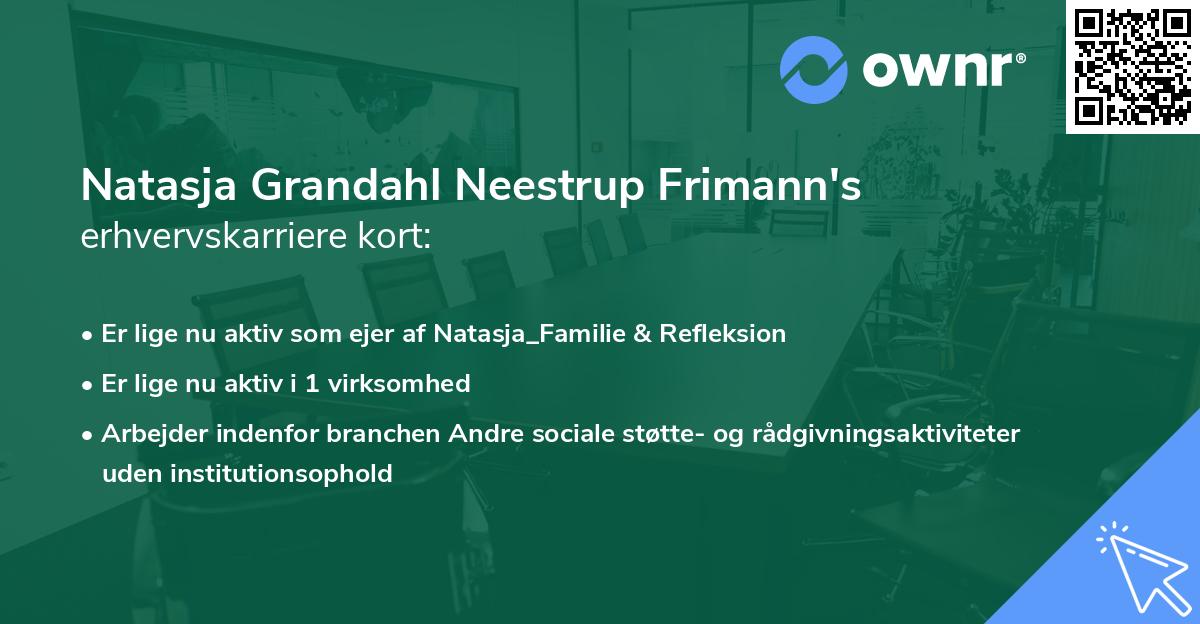 ownr®

Natasja Grandahl Neestrup Frimann's
erhvervskarriere kort:

• Er lige nu aktiv som ejer af Natasja_Familie & Refleksion
• Er lige nu aktiv i 1 virksomhed
• Arbejder indenfor branchen Andre sociale støtte- og rådgivningsaktiviteter uden institutionsophold